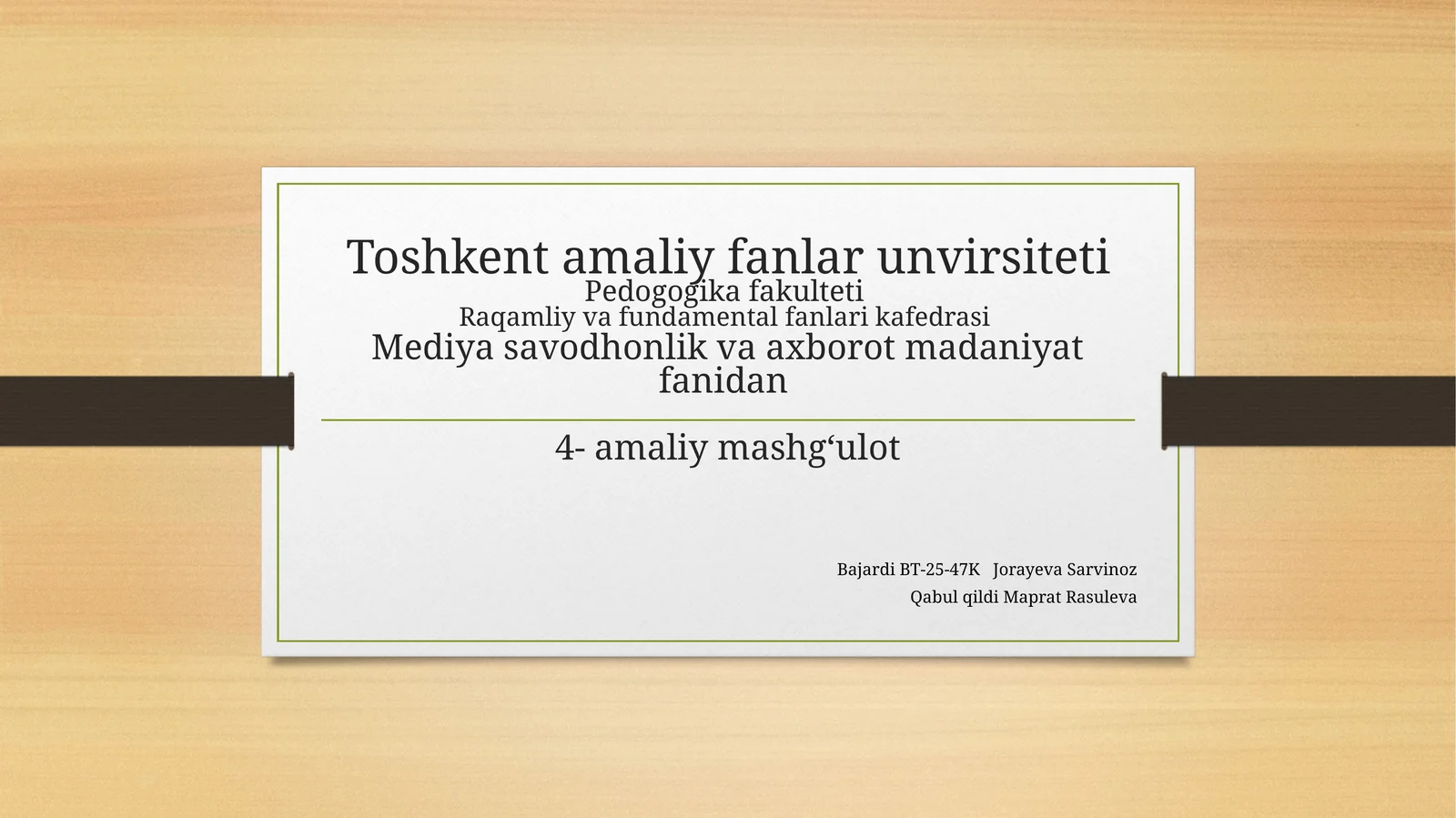 Toshkent amaliy fanlar unvirsiteti
Pedogogika fakulteti
Raqamliy va fundamental fanlari kafedrasi
Mediya savodhonlik va axborot madaniyat fanidan

4- amaliy mashg‘ulot

Bajardi BT-25-47K Jorayeva Sarvinoz
Qabul qildi Maprat Rasuleva